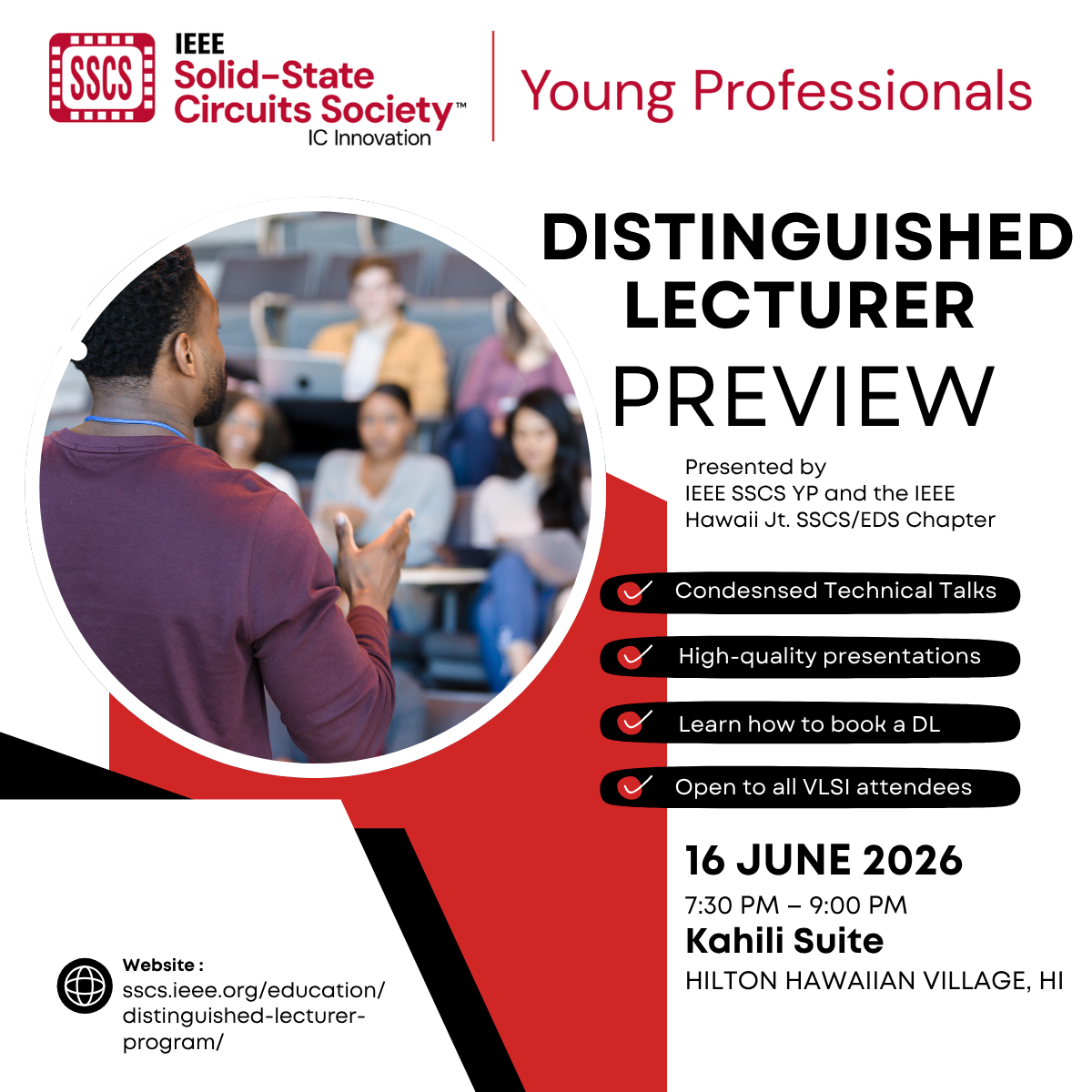 SSCS

IEEE
Solid-State Circuits Society™
IC Innovation

Young Professionals

DISTINGUISHED LECTURER
PREVIEW

Presented by
IEEE SSCS YP and the IEEE Hawaii Jt. SSCS/EDS Chapter

Condesnsed Technical Talks

High-quality presentations

Learn how to book a DL

Open to all VLSI attendees

16 JUNE 2026
7:30 PM – 9:00 PM
Kahili Suite
HILTON HAWAIIAN VILLAGE, HI

Website :
sscs.ieee.org/education/distinguished-lecturer-program/